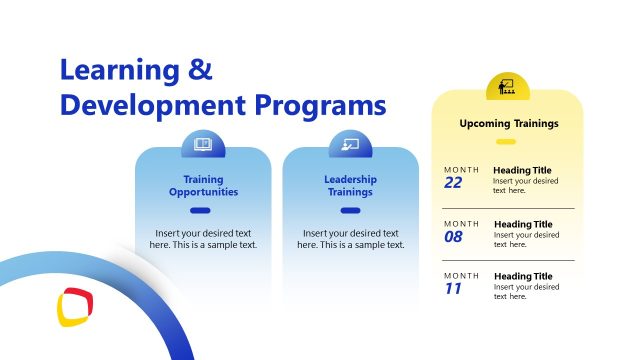 Learning & Development Programs

Training Opportunities

Insert your desired text here. This is a sample text.

Leadership Trainings

Insert your desired text here. This is a sample text.

Upcoming Trainings

MONTH
22
Heading Title
Insert your desired text here.

MONTH
08
Heading Title
Insert your desired text here.

MONTH
11
Heading Title
Insert your desired text here.